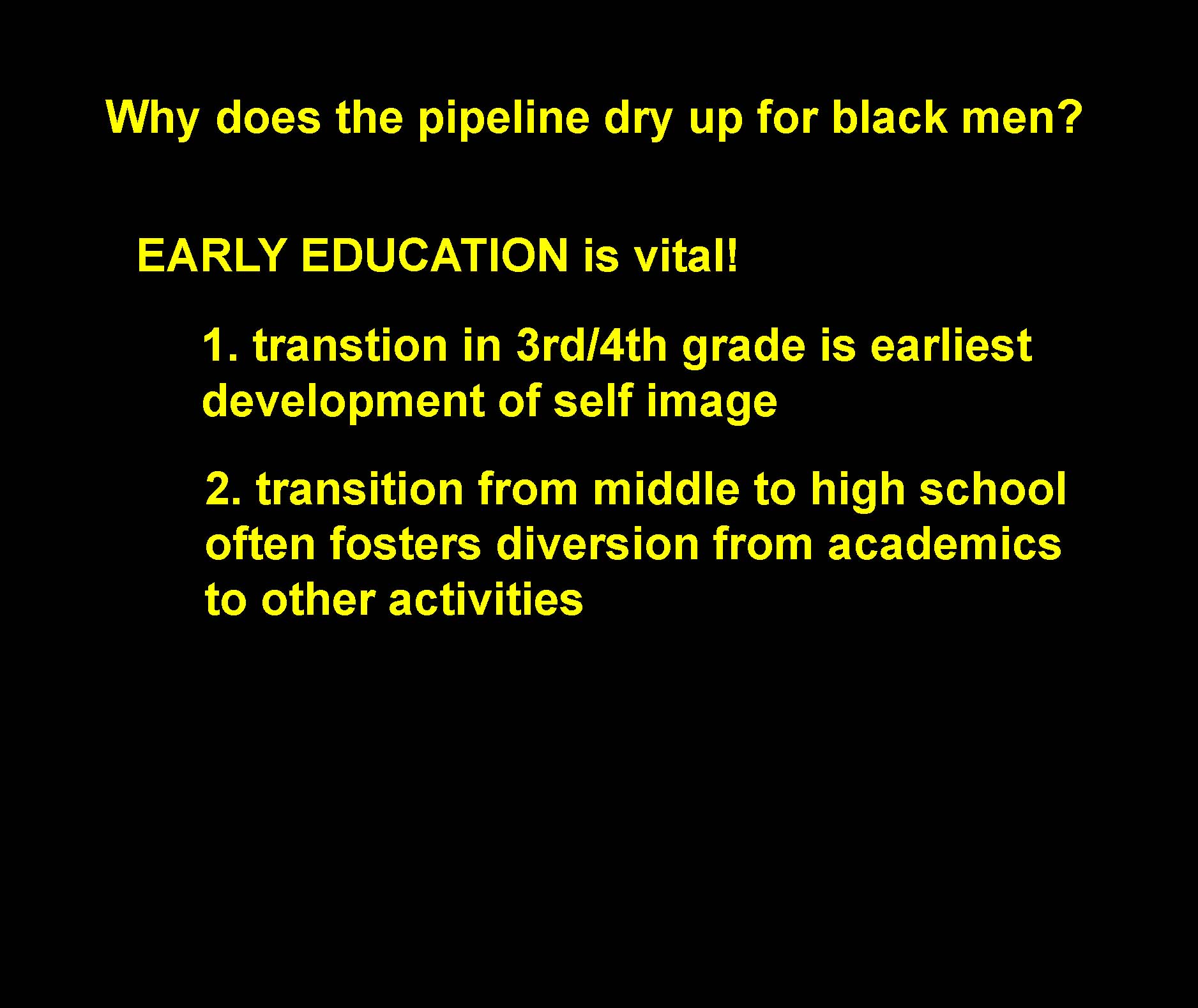 Why does the pipeline dry up for black men?

EARLY EDUCATION is vital!

1. transtion in 3rd/4th grade is earliest development of self image

2. transition from middle to high school often fosters diversion from academics to other activities